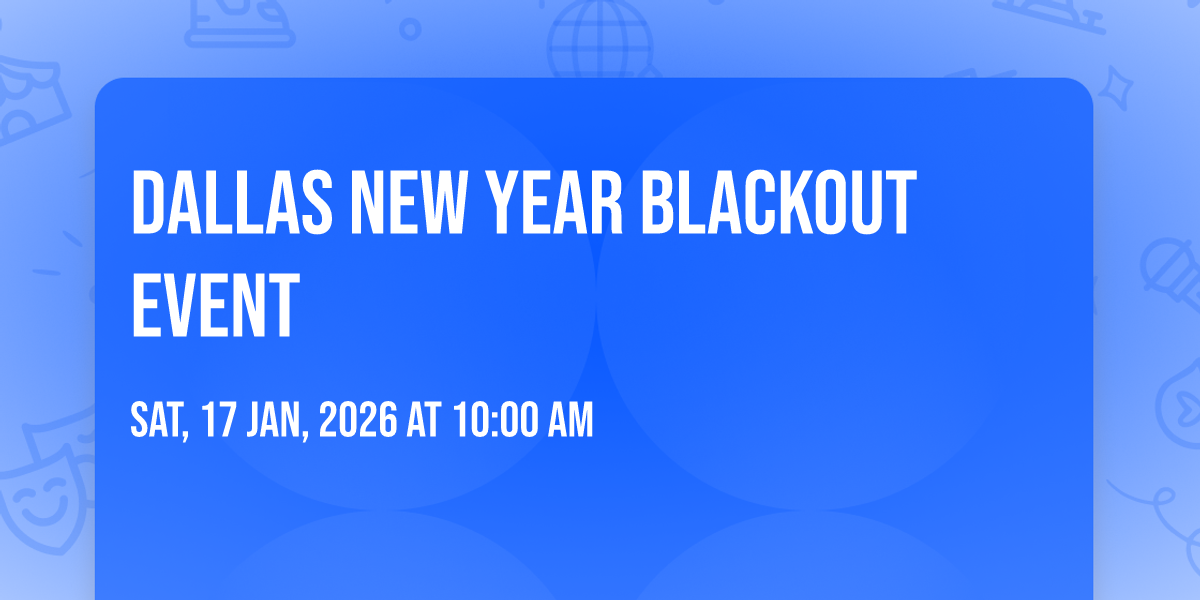 DALLAS NEW YEAR BLACKOUT EVENT

SAT, 17 JAN, 2026 AT 10:00 AM